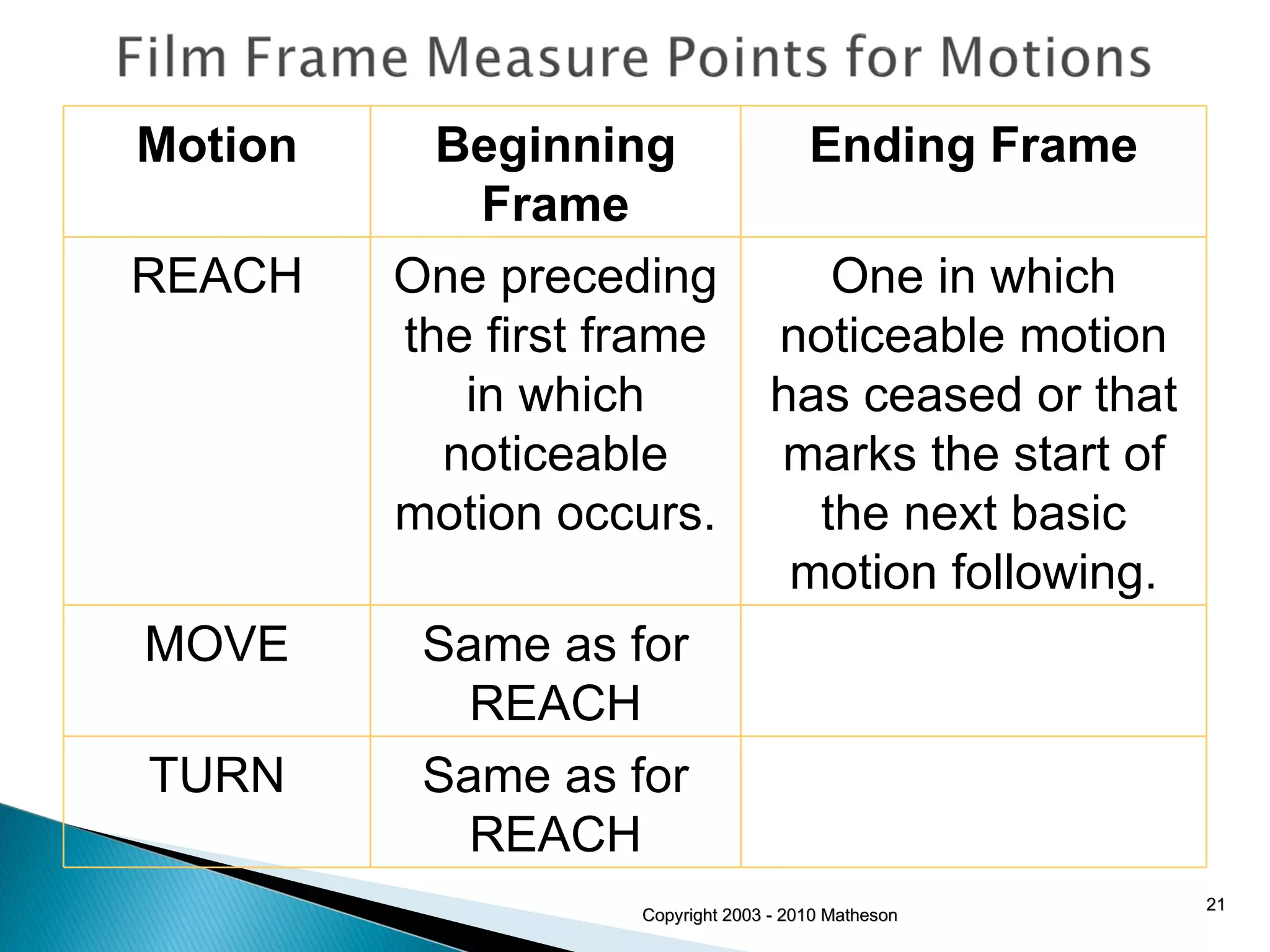 Film Frame Measure Points for Motions

| Motion | Beginning Frame | Ending Frame |
|---|---|---|
| REACH | One preceding the first frame in which noticeable motion occurs. | One in which noticeable motion has ceased or that marks the start of the next basic motion following. |
| MOVE | Same as for REACH | |
| TURN | Same as for REACH | |

Copyright 2003 - 2010 Matheson

21